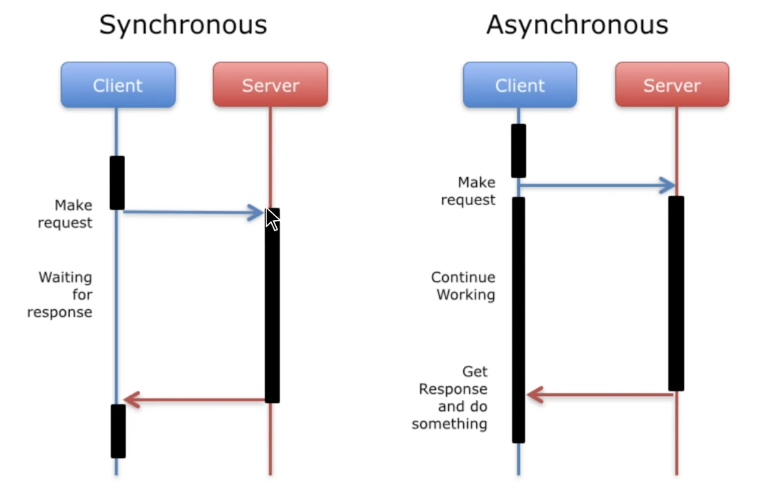 Synchronous

Client

Server

Make request

Waiting for response

Asynchronous

Client

Server

Make request

Continue Working

Get Response and do something